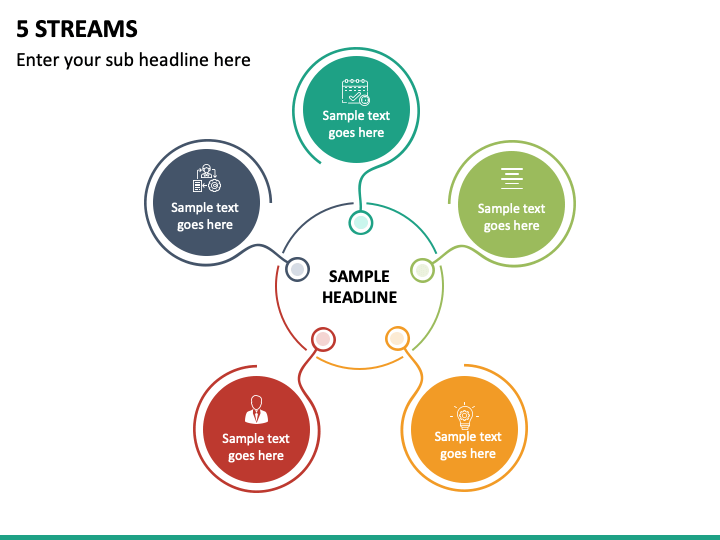 5 STREAMS

Enter your sub headline here

Sample text goes here

Sample text goes here

Sample text goes here

SAMPLE HEADLINE

Sample text goes here

Sample text goes here